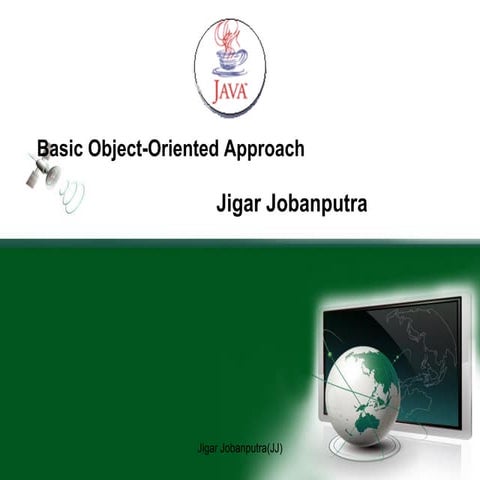 JAVA

Basic Object-Oriented Approach

Jigar Jobanputra

Jigar Jobanputra(JJ)